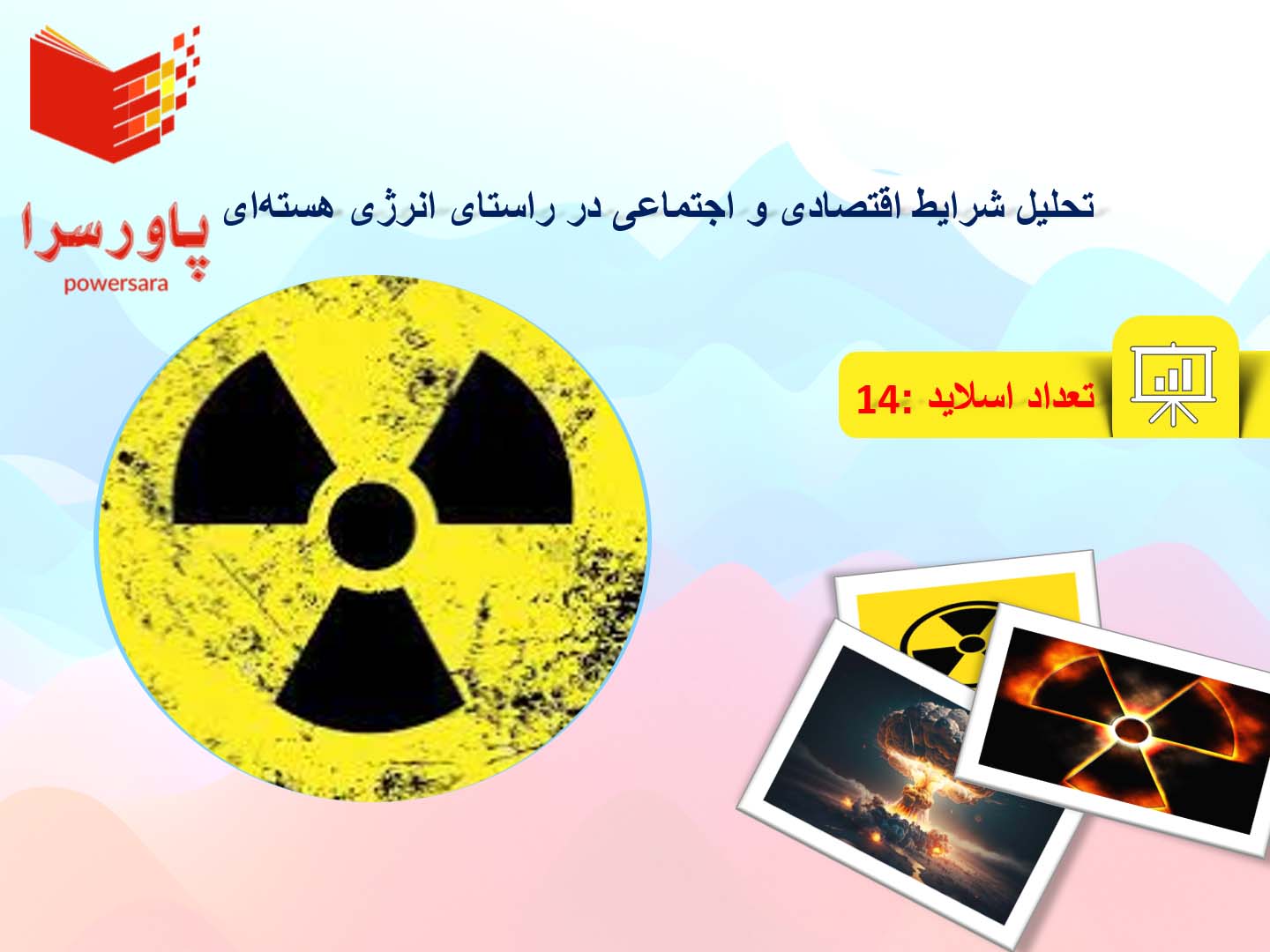 پاورسرا
powersara

تحلیل شرایط اقتصادی و اجتماعی در راستای انرژی هسته‌ای

تعداد اسلاید :14